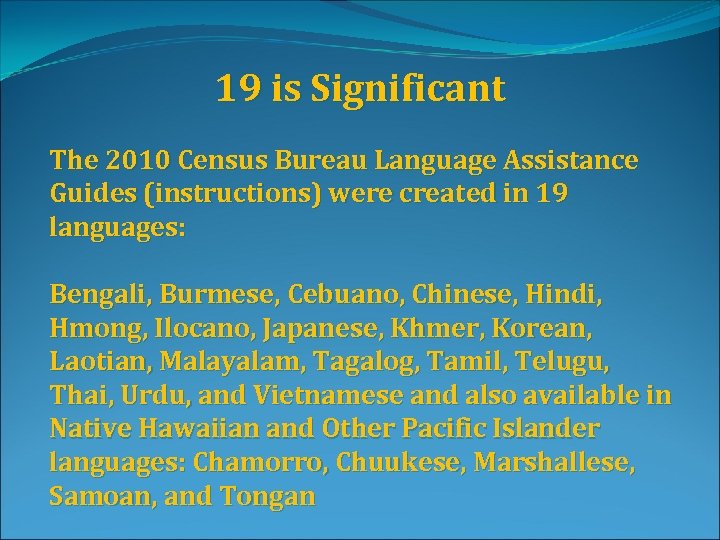 19 is Significant

The 2010 Census Bureau Language Assistance Guides (instructions) were created in 19 languages:

Bengali, Burmese, Cebuano, Chinese, Hindi, Hmong, Ilocano, Japanese, Khmer, Korean, Laotian, Malayalam, Tagalog, Tamil, Telugu, Thai, Urdu, and Vietnamese and also available in Native Hawaiian and Other Pacific Islander languages: Chamorro, Chuukese, Marshallese, Samoan, and Tongan